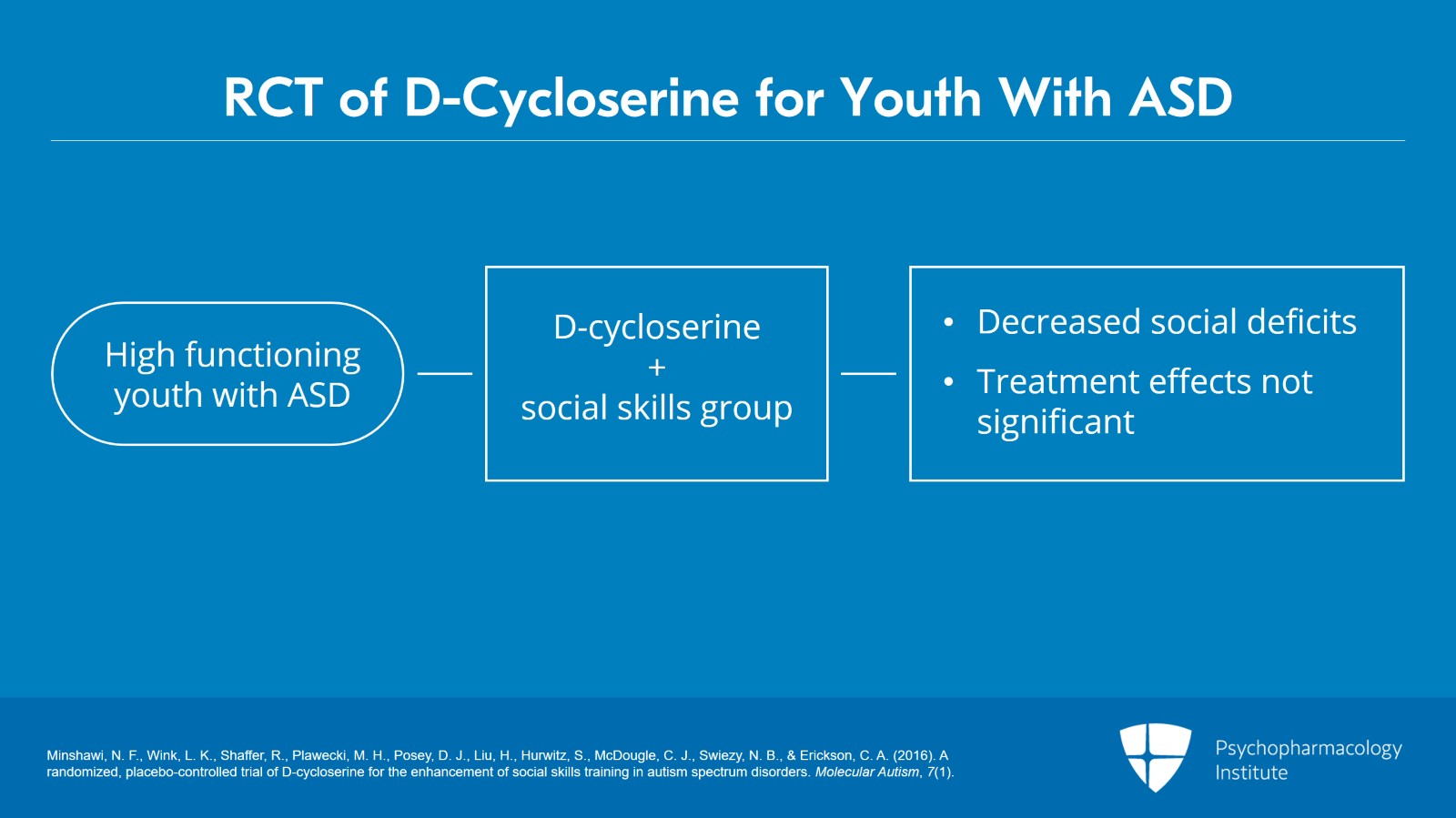 RCT of D-Cycloserine for Youth With ASD

High functioning youth with ASD

D-cycloserine
+
social skills group

• Decreased social deficits
• Treatment effects not significant

Minshawi, N. F., Wink, L. K., Shaffer, R., Plawecki, M. H., Posey, D. J., Liu, H., Hurwitz, S., McDougle, C. J., Swiezy, N. B., & Erickson, C. A. (2016). A randomized, placebo-controlled trial of D-cycloserine for the enhancement of social skills training in autism spectrum disorders. Molecular Autism, 7(1).

Psychopharmacology Institute